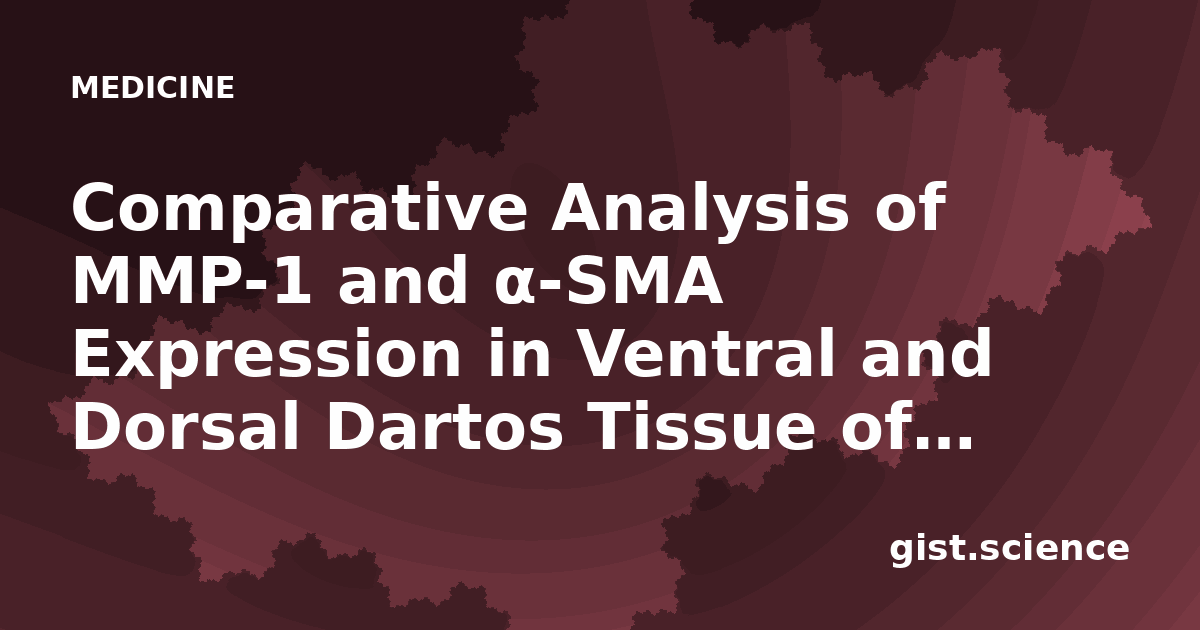 MEDICINE

Comparative Analysis of MMP-1 and α-SMA Expression in Ventral and Dorsal Dartos Tissue of…

gist.science